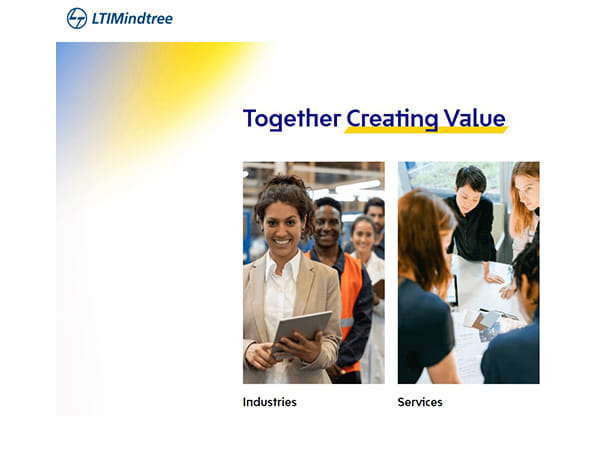 LTIMindtree

Together Creating Value

Industries

Services